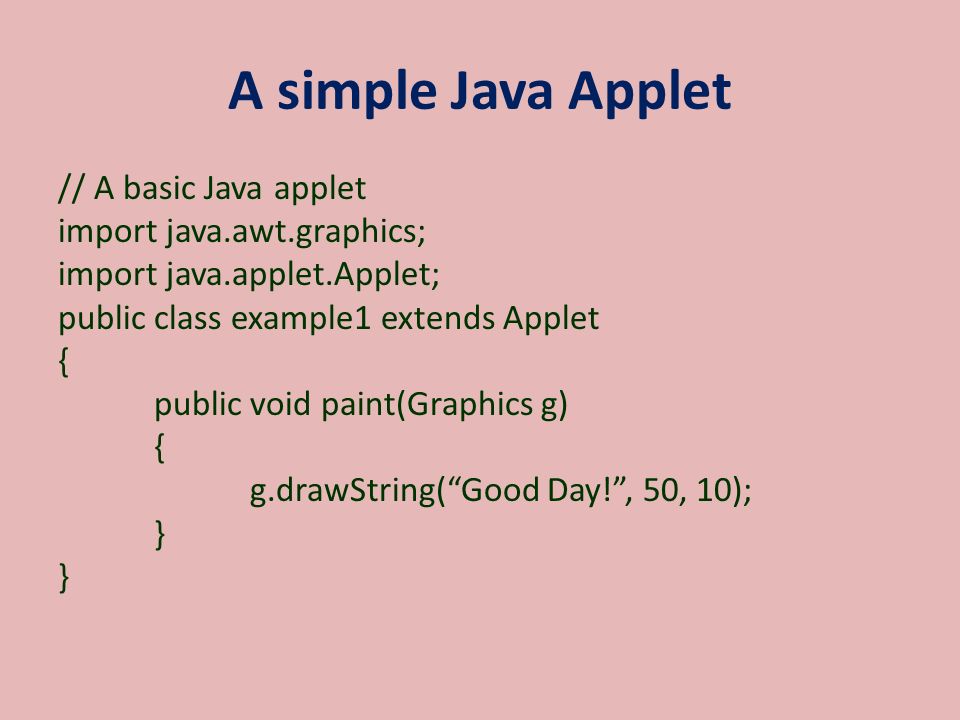 A simple Java Applet

// A basic Java applet
import java.awt.graphics;
import java.applet.Applet;
public class example1 extends Applet
{
public void paint(Graphics g)
{
g.drawString(“Good Day!”, 50, 10);
}
}